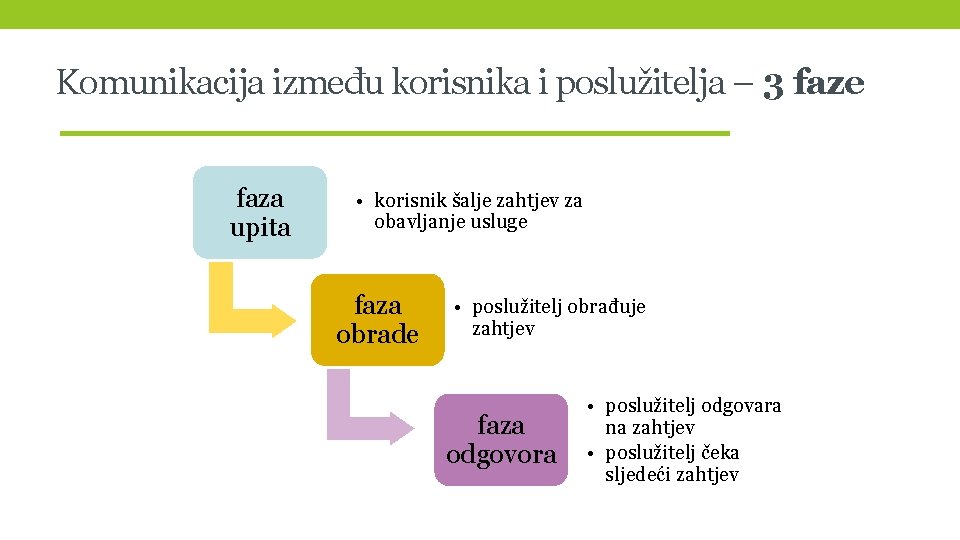 Komunikacija između korisnika i poslužitelja – 3 faze

faza upita

• korisnik šalje zahtjev za obavljanje usluge

faza obrade

• poslužitelj obrađuje zahtjev

faza odgovora

• poslužitelj odgovara na zahtjev
• poslužitelj čeka sljedeći zahtjev